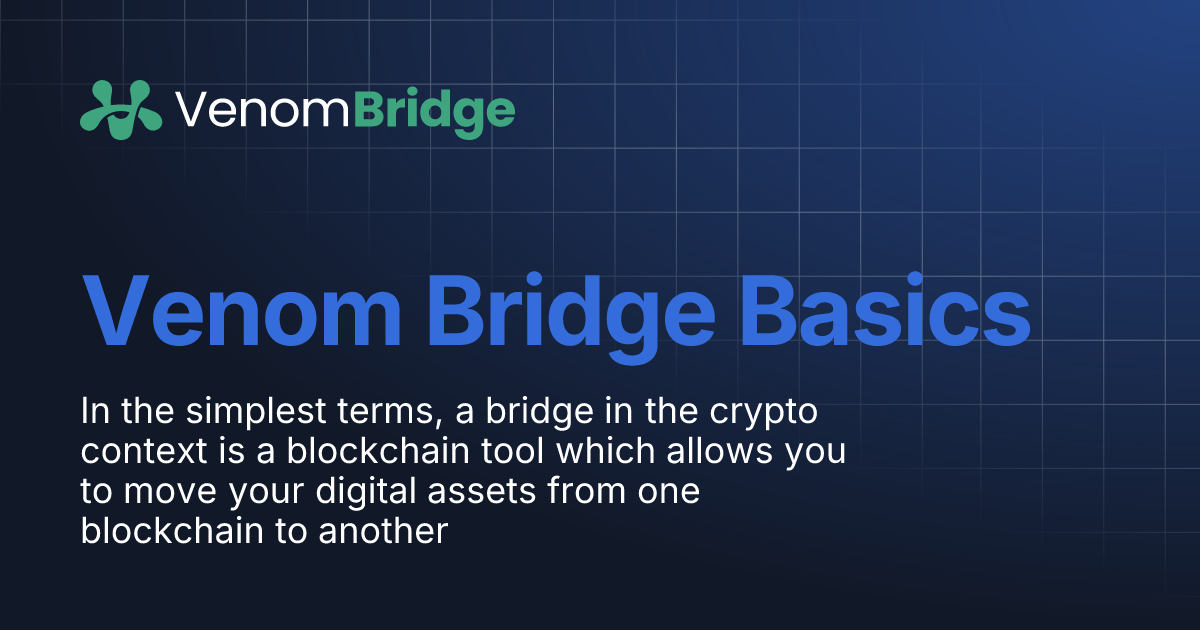 VenomBridge

Venom Bridge Basics

In the simplest terms, a bridge in the crypto context is a blockchain tool which allows you to move your digital assets from one blockchain to another